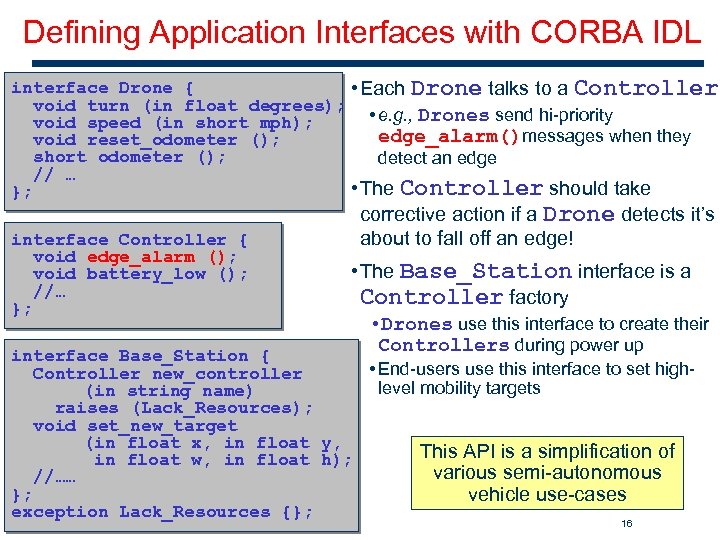 Defining Application Interfaces with CORBA IDL

interface Drone {
  void turn (in float degrees);
  void speed (in short mph);
  void reset_odometer ();
  short odometer ();
  // …
};

interface Controller {
  void edge_alarm ();
  void battery_low ();
  //…
};

interface Base_Station {
  Controller new_controller
      (in string name)
    raises (Lack_Resources);
  void set_new_target
      (in float x, in float y,
       in float w, in float h);
  //……
};
exception Lack_Resources {};

• Each Drone talks to a Controller

• e.g., Drones send hi-priority edge_alarm() messages when they detect an edge

• The Controller should take corrective action if a Drone detects it's about to fall off an edge!

• The Base_Station interface is a Controller factory

• Drones use this interface to create their Controllers during power up

• End-users use this interface to set high-level mobility targets

This API is a simplification of various semi-autonomous vehicle use-cases

16